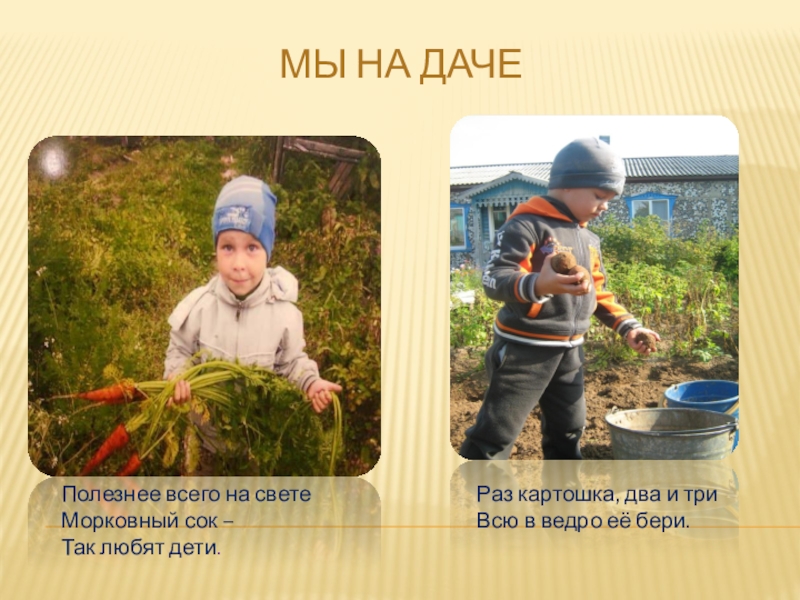 МЫ НА ДАЧЕ

Полезнее всего на свете
Морковный сок –
Так любят дети.

Раз картошка, два и три
Всю в ведро её бери.